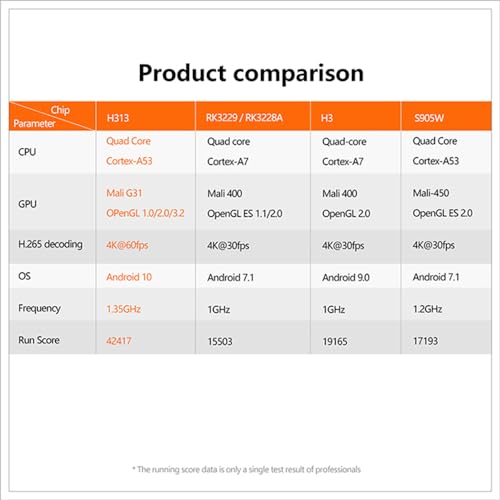 Product comparison

| Chip Parameter | H313 | RK3229 / RK3228A | H3 | S905W |
|---|---|---|---|---|
| CPU | Quad Core Cortex-A53 | Quad core Cortex-A7 | Quad-core Cortex-A7 | Quad Core Cortex-A53 |
| GPU | Mali G31 OPenGL 1.0/2.0/3.2 | Mali 400 OpenGL ES 1.1/2.0 | Mali 400 OpenGL 2.0 | Mali-450 OpenGL ES 2.0 |
| H.265 decoding | 4K@60fps | 4K@30fps | 4K@30fps | 4K@30fps |
| OS | Android 10 | Android 7.1 | Android 9.0 | Android 7.1 |
| Frequency | 1.35GHz | 1GHz | 1GHz | 1.2GHz |
| Run Score | 42417 | 15503 | 19165 | 17193 |

* The running score data is only a single test result of professionals